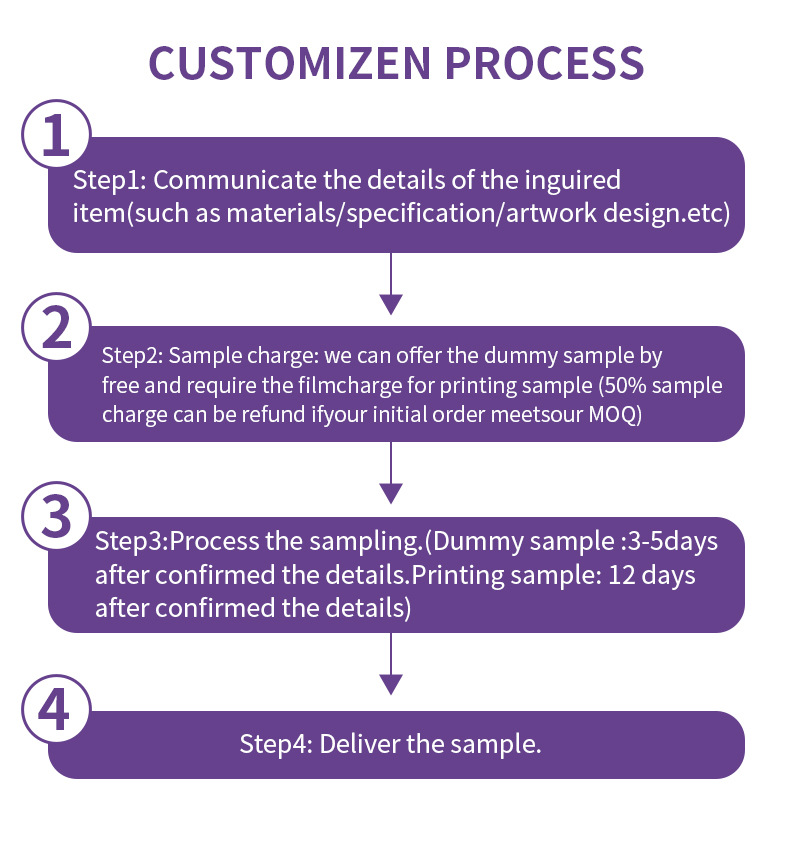 CUSTOMIZEN PROCESS

1

Step1: Communicate the details of the inguired item(such as materials/specification/artwork design.etc)

2

Step2: Sample charge: we can offer the dummy sample by free and require the filmcharge for printing sample (50% sample charge can be refund ifyour initial order meetsour MOQ)

3

Step3:Process the sampling.(Dummy sample :3-5days after confirmed the details.Printing sample: 12 days after confirmed the details)

4

Step4: Deliver the sample.